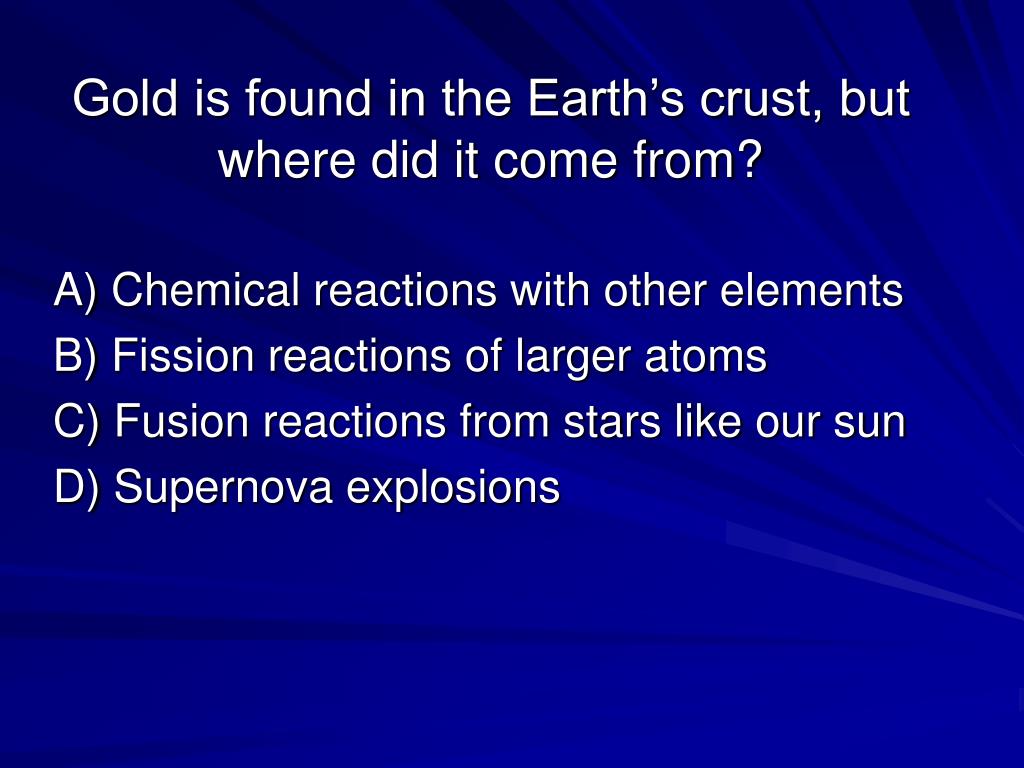 Gold is found in the Earth’s crust, but where did it come from?

A) Chemical reactions with other elements
B) Fission reactions of larger atoms
C) Fusion reactions from stars like our sun
D) Supernova explosions